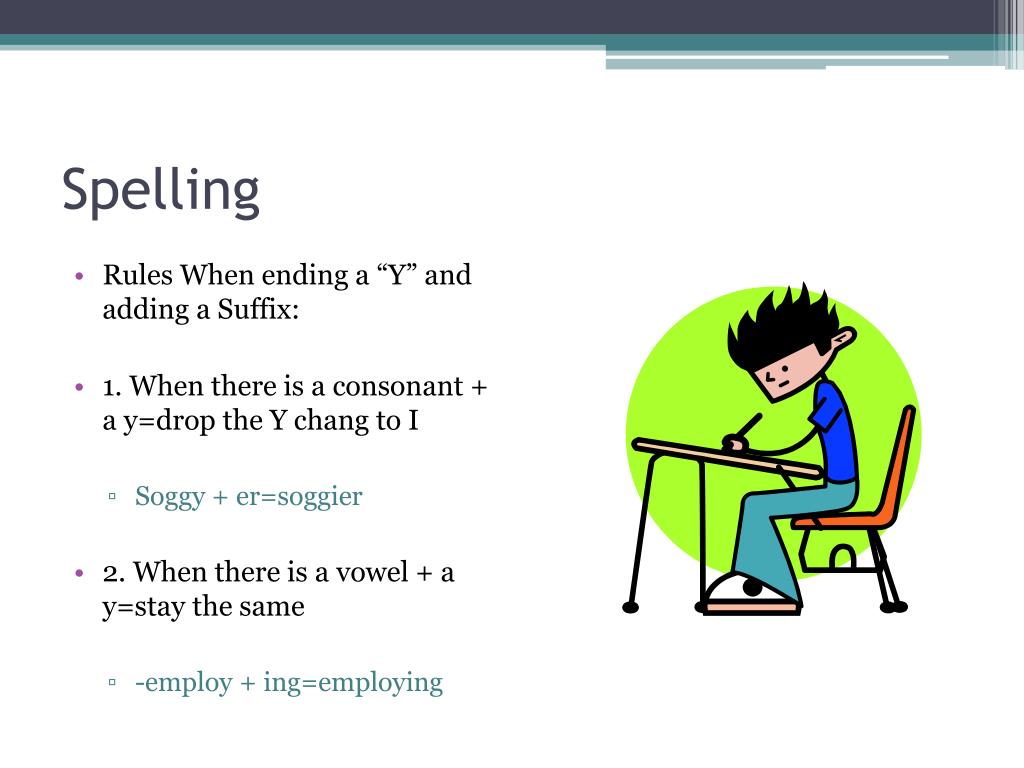 Spelling

• Rules When ending a “Y” and adding a Suffix:

• 1. When there is a consonant + a y=drop the Y chang to I

▫ Soggy + er=soggier

• 2. When there is a vowel + a y=stay the same

▫ -employ + ing=employing